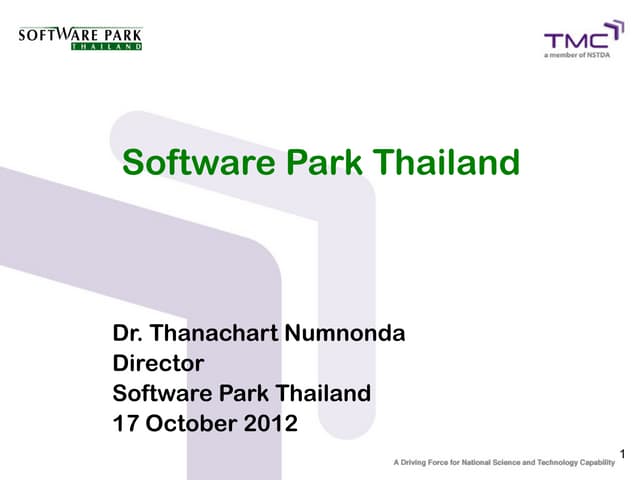 SOFTWARE PARK
THAILAND

TMC
a member of NSTDA

Software Park Thailand

Dr. Thanachart Numnonda
Director
Software Park Thailand
17 October 2012

1
A Driving Force for National Science and Technology Capability